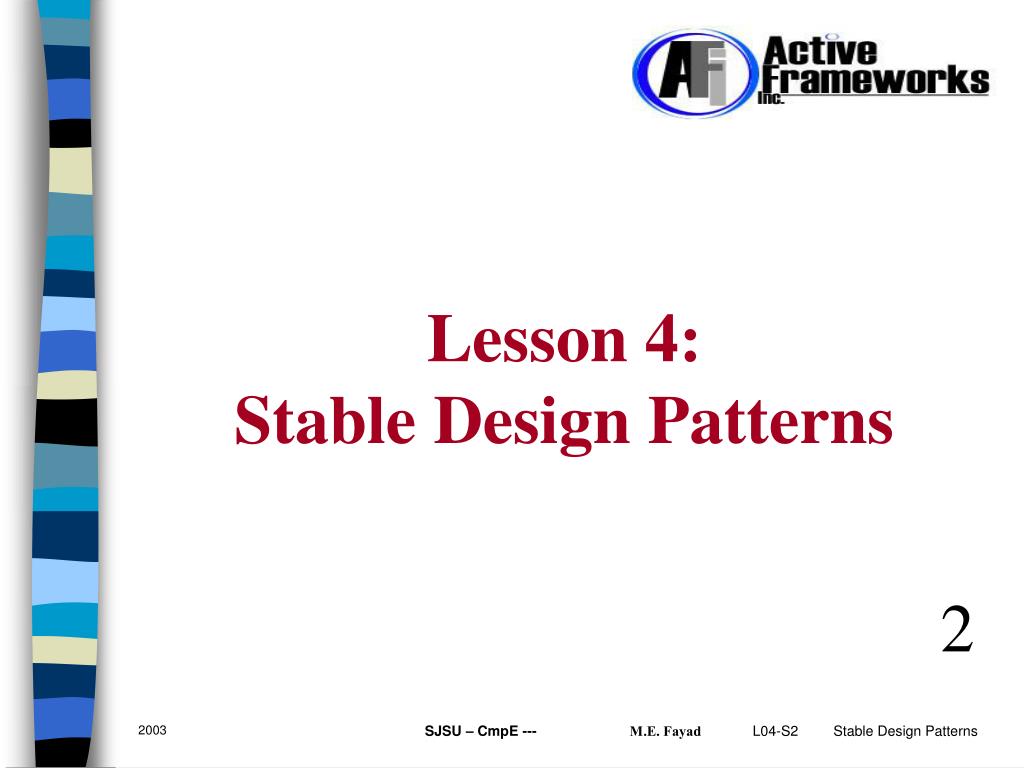 AFi Active Frameworks Inc.

Lesson 4:
Stable Design Patterns

2

2003

SJSU – CmpE ---

M.E. Fayad

L04-S2

Stable Design Patterns